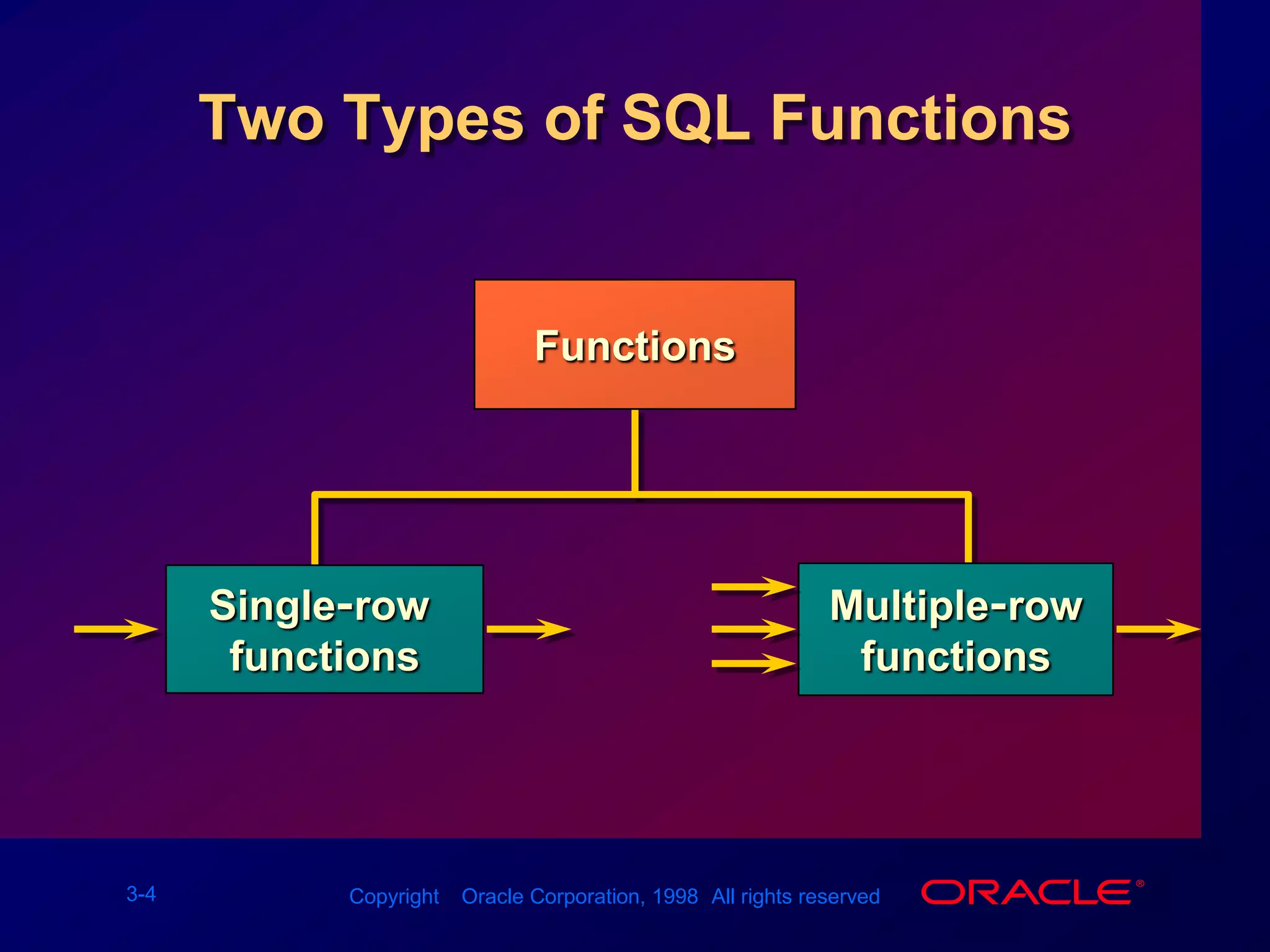 Two Types of SQL Functions

Functions

Single-row functions

Multiple-row functions

3-4

Copyright Oracle Corporation, 1998 All rights reserved

ORACLE®